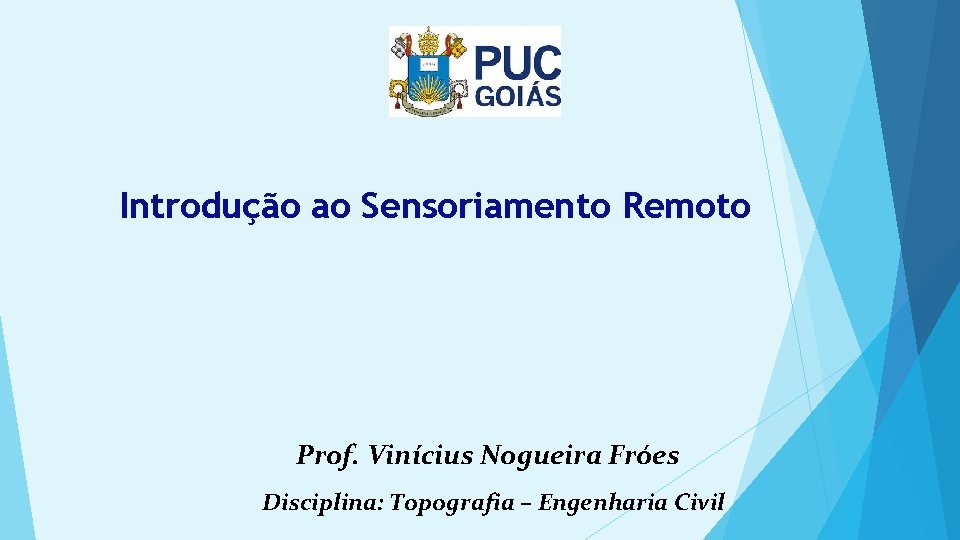 PUC GOIÁS

Introdução ao Sensoriamento Remoto

Prof. Vinícius Nogueira Fróes

Disciplina: Topografia – Engenharia Civil